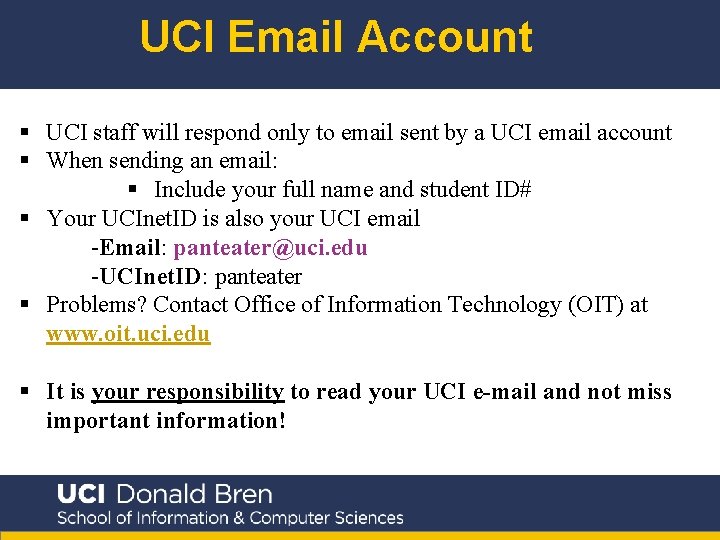 UCI Email Account

▪ UCI staff will respond only to email sent by a UCI email account
▪ When sending an email:
▪ Include your full name and student ID#
▪ Your UCInetID is also your UCI email
-Email: panteater@uci.edu
-UCInetID: panteater
▪ Problems? Contact Office of Information Technology (OIT) at www.oit.uci.edu

▪ It is your responsibility to read your UCI e-mail and not miss important information!

UCI Donald Bren
School of Information & Computer Sciences